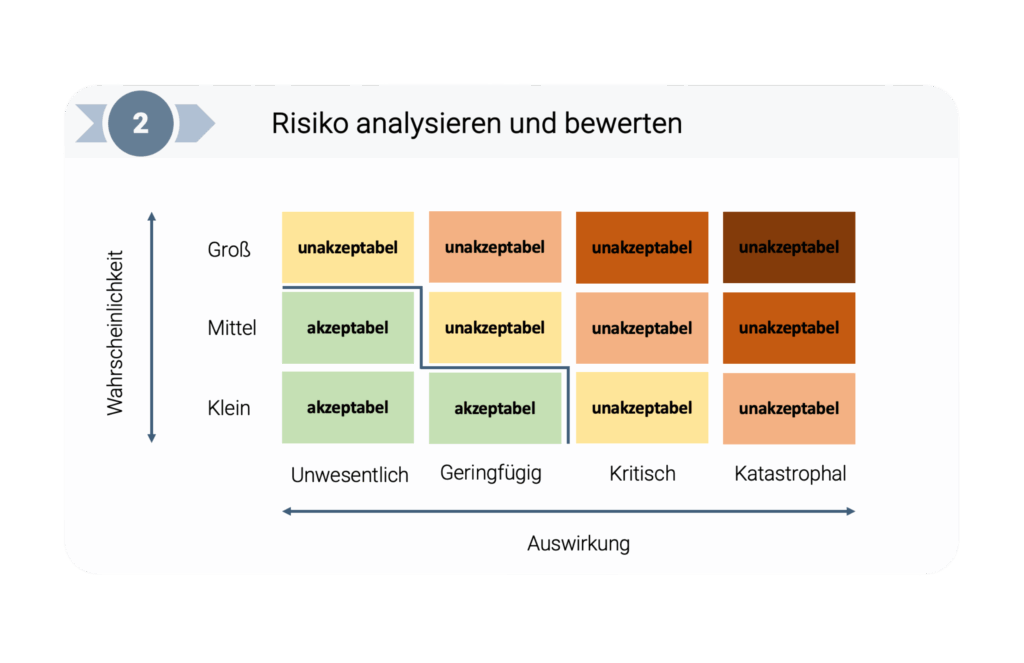 2

Risiko analysieren und bewerten

Wahrscheinlichkeit

| | Unwesentlich | Geringfügig | Kritisch | Katastrophal |
|---|---|---|---|---|
| Groß | unakzeptabel | unakzeptabel | unakzeptabel | unakzeptabel |
| Mittel | akzeptabel | unakzeptabel | unakzeptabel | unakzeptabel |
| Klein | akzeptabel | akzeptabel | unakzeptabel | unakzeptabel |

Auswirkung